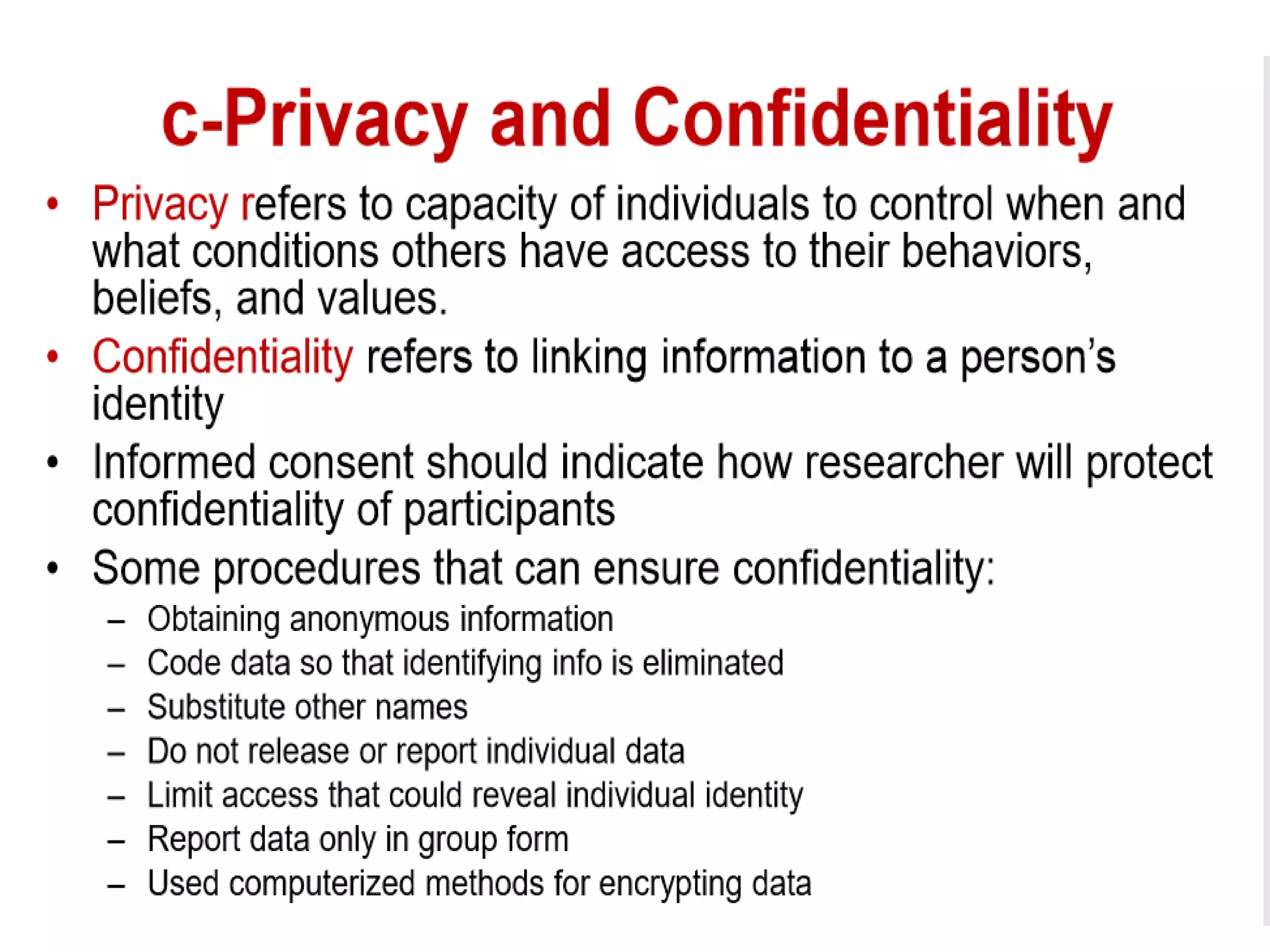 c-Privacy and Confidentiality

• Privacy refers to capacity of individuals to control when and what conditions others have access to their behaviors, beliefs, and values.

• Confidentiality refers to linking information to a person's identity

• Informed consent should indicate how researcher will protect confidentiality of participants

• Some procedures that can ensure confidentiality:
– Obtaining anonymous information
– Code data so that identifying info is eliminated
– Substitute other names
– Do not release or report individual data
– Limit access that could reveal individual identity
– Report data only in group form
– Used computerized methods for encrypting data